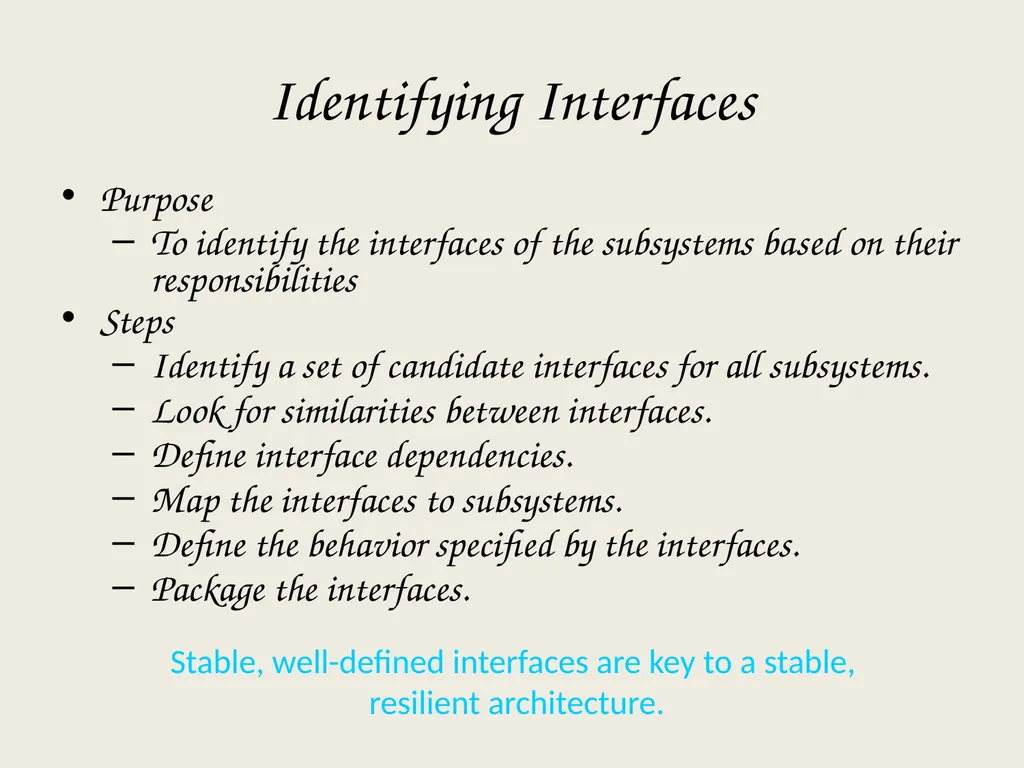 Identifying Interfaces

• Purpose
– To identify the interfaces of the subsystems based on their responsibilities
• Steps
– Identify a set of candidate interfaces for all subsystems.
– Look for similarities between interfaces.
– Define interface dependencies.
– Map the interfaces to subsystems.
– Define the behavior specified by the interfaces.
– Package the interfaces.

Stable, well-defined interfaces are key to a stable, resilient architecture.